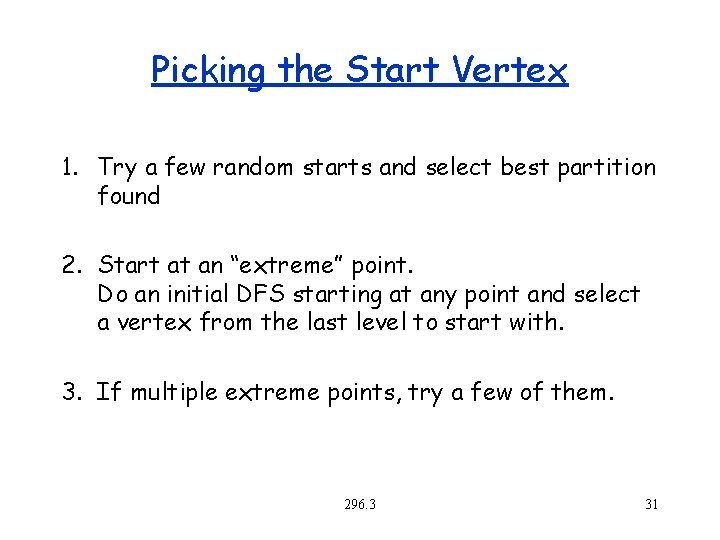 Picking the Start Vertex

1. Try a few random starts and select best partition found

2. Start at an “extreme” point.
Do an initial DFS starting at any point and select a vertex from the last level to start with.

3. If multiple extreme points, try a few of them.

296.3

31